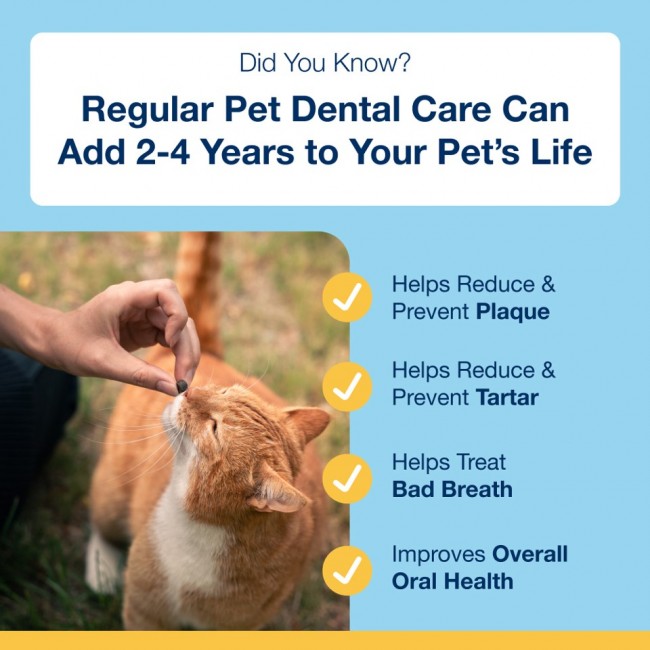 Did You Know?

Regular Pet Dental Care Can Add 2-4 Years to Your Pet's Life

Helps Reduce & Prevent Plaque

Helps Reduce & Prevent Tartar

Helps Treat Bad Breath

Improves Overall Oral Health